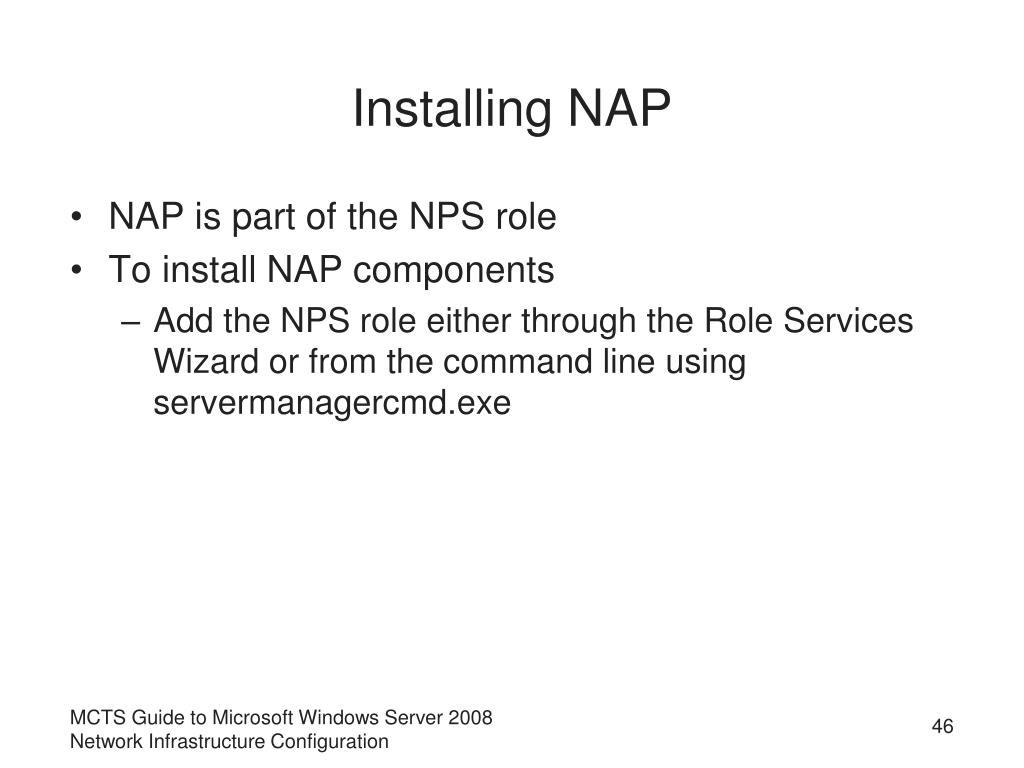 Installing NAP

• NAP is part of the NPS role
• To install NAP components
– Add the NPS role either through the Role Services Wizard or from the command line using servermanagercmd.exe

MCTS Guide to Microsoft Windows Server 2008
Network Infrastructure Configuration

46